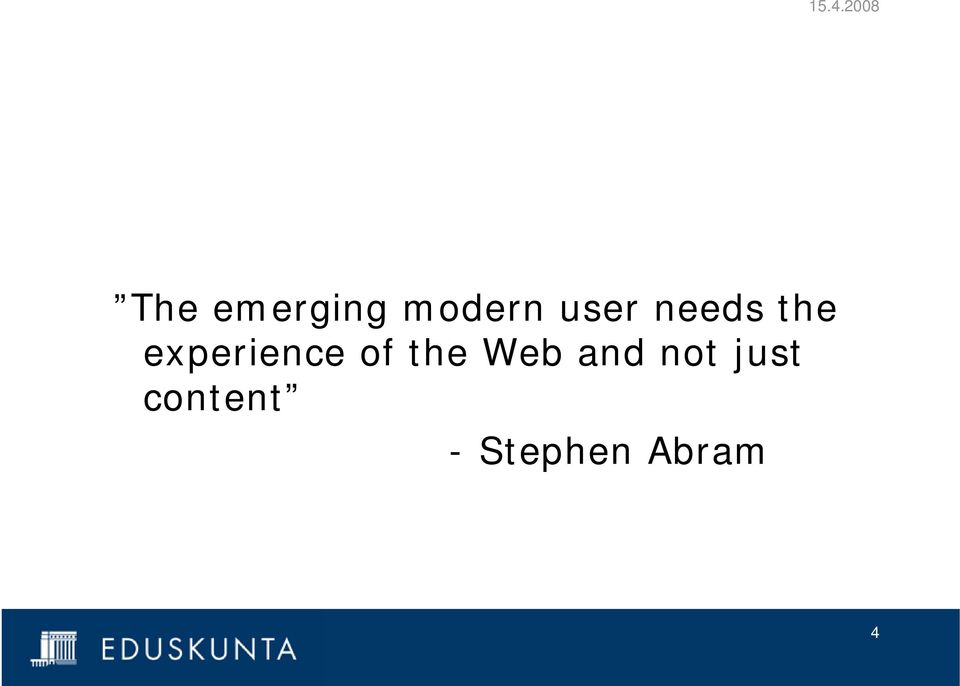 15.4.2008

”The emerging modern user needs the experience of the Web and not just content”

- Stephen Abram

EDUSKUNTA

4